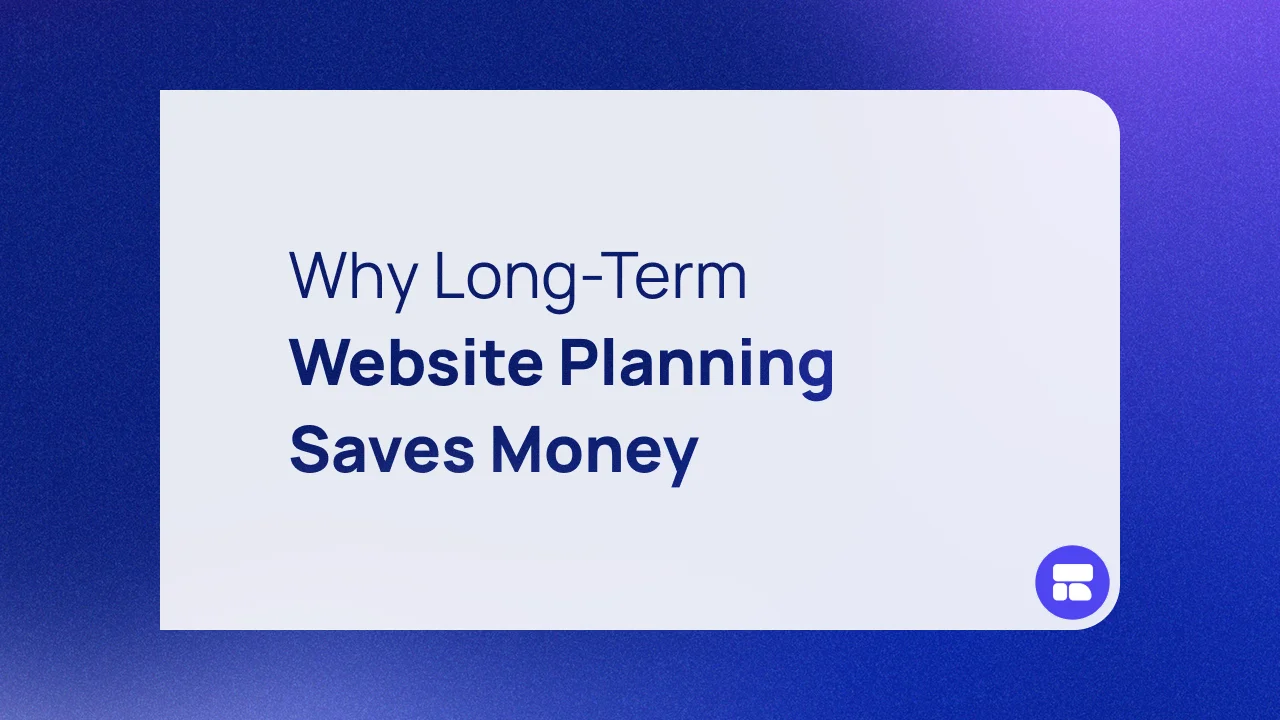 Why Long-Term
Website Planning
Saves Money